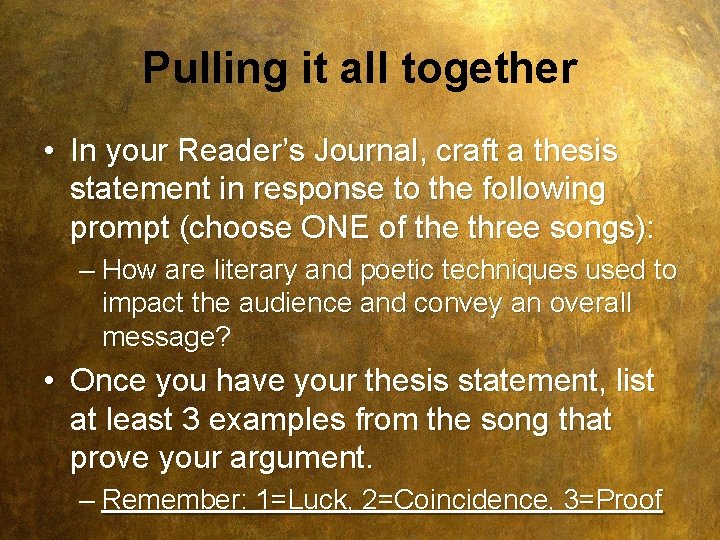 Pulling it all together

• In your Reader's Journal, craft a thesis statement in response to the following prompt (choose ONE of the three songs):

– How are literary and poetic techniques used to impact the audience and convey an overall message?

• Once you have your thesis statement, list at least 3 examples from the song that prove your argument.

– Remember: 1=Luck, 2=Coincidence, 3=Proof